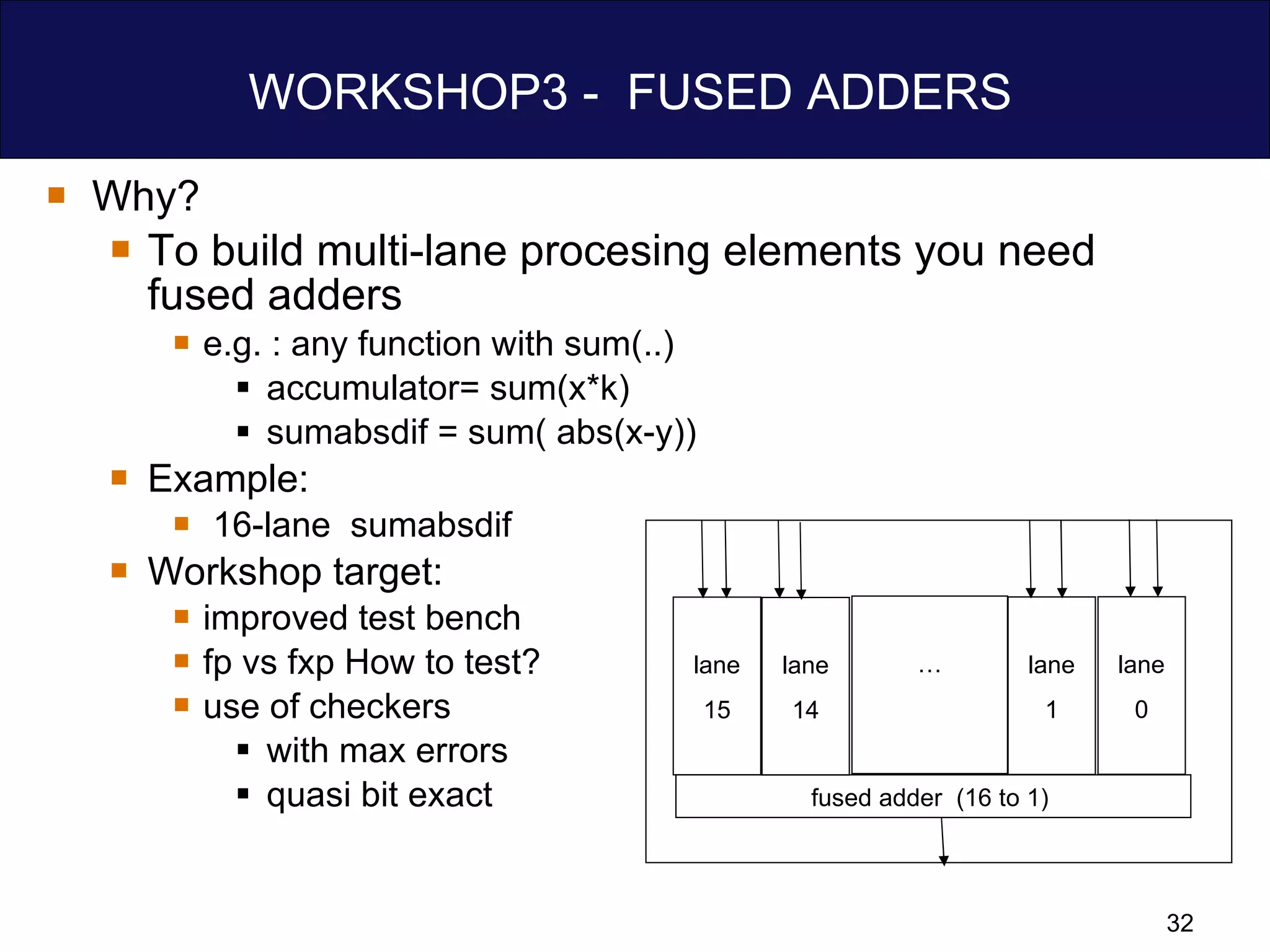 WORKSHOP3 - FUSED ADDERS

Why?

To build multi-lane procesing elements you need fused adders

e.g. : any function with sum(..)

accumulator= sum(x*k)

sumabsdif = sum( abs(x-y))

Example:

16-lane sumabsdif

Workshop target:

improved test bench

fp vs fxp How to test?

use of checkers

with max errors

quasi bit exact

lane 15

lane 14

…

lane 1

lane 0

fused adder (16 to 1)

32